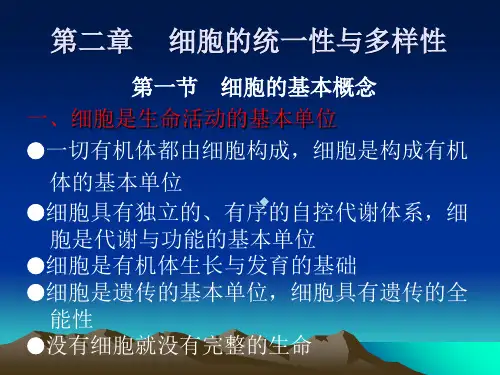 第二章　细胞的统一性与多样性

第一节　细胞的基本概念

一、细胞是生命活动的基本单位

●一切有机体都由细胞构成，细胞是构成有机体的基本单位

●细胞具有独立的、有序的自控代谢体系，细胞是代谢与功能的基本单位

●细胞是有机体生长与发育的基础

●细胞是遗传的基本单位，细胞具有遗传的全能性

●没有细胞就没有完整的生命